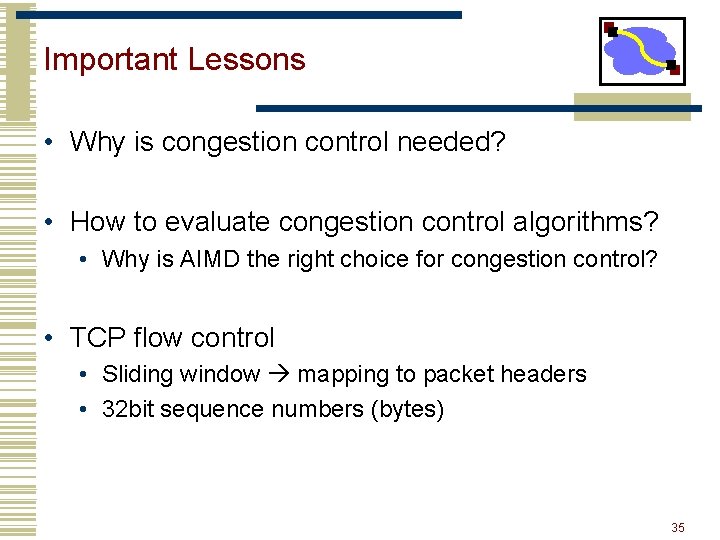 Important Lessons

• Why is congestion control needed?

• How to evaluate congestion control algorithms?
  • Why is AIMD the right choice for congestion control?

• TCP flow control
  • Sliding window → mapping to packet headers
  • 32bit sequence numbers (bytes)

35